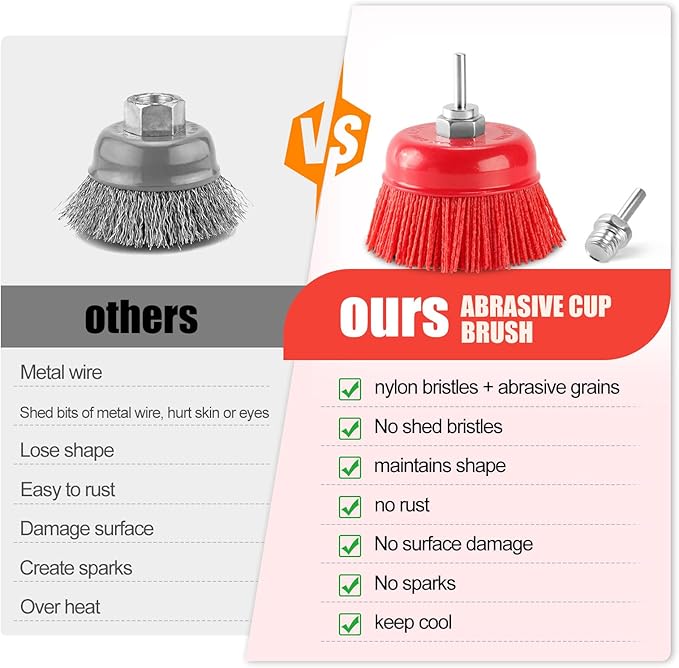 VS

others

Metal wire

Shed bits of metal wire, hurt skin or eyes

Lose shape

Easy to rust

Damage surface

Create sparks

Over heat

ours ABRASIVE CUP BRUSH

nylon bristles + abrasive grains

No shed bristles

maintains shape

no rust

No surface damage

No sparks

keep cool